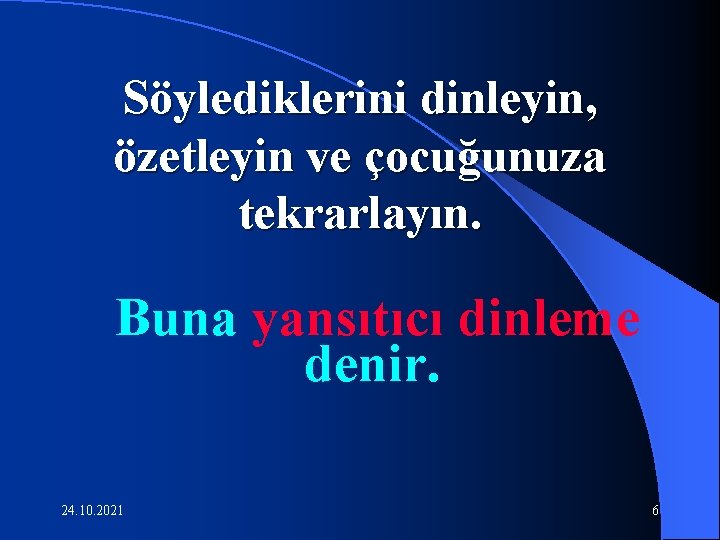 Söylediklerini dinleyin, özetleyin ve çocuğunuza tekrarlayın.

Buna yansıtıcı dinleme denir.

24.10.2021

6